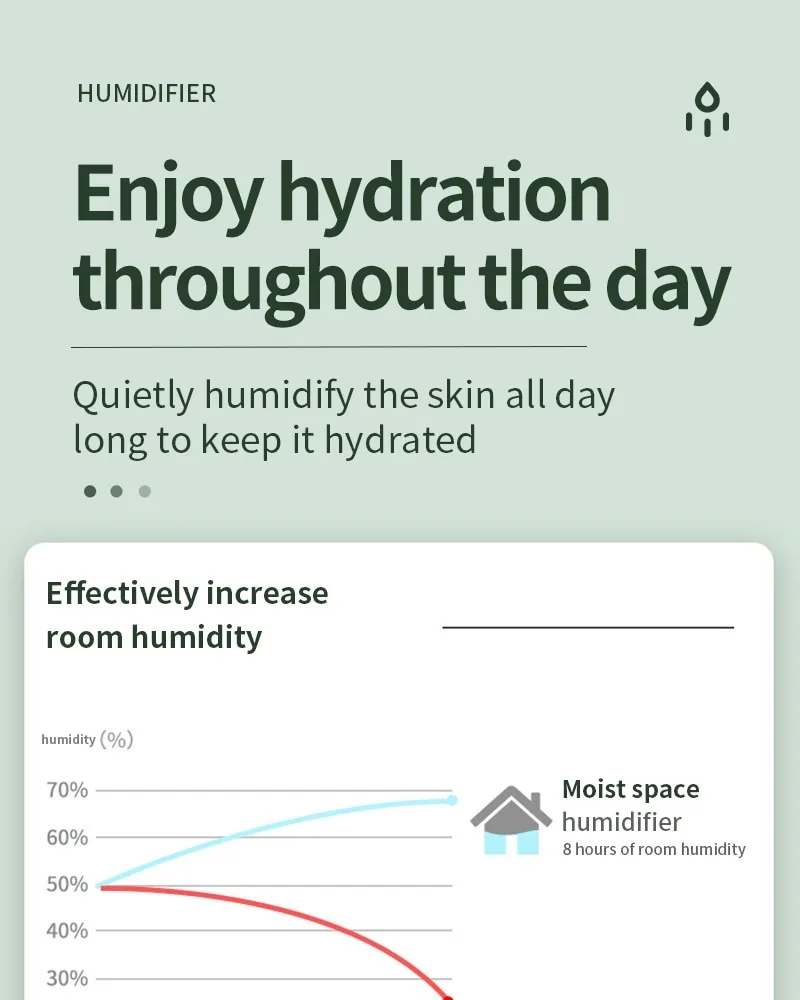 HUMIDIFIER

Enjoy hydration throughout the day

Quietly humidify the skin all day long to keep it hydrated

Effectively increase room humidity

humidity (%)

70%
60%
50%
40%
30%

Moist space
humidifier
8 hours of room humidity